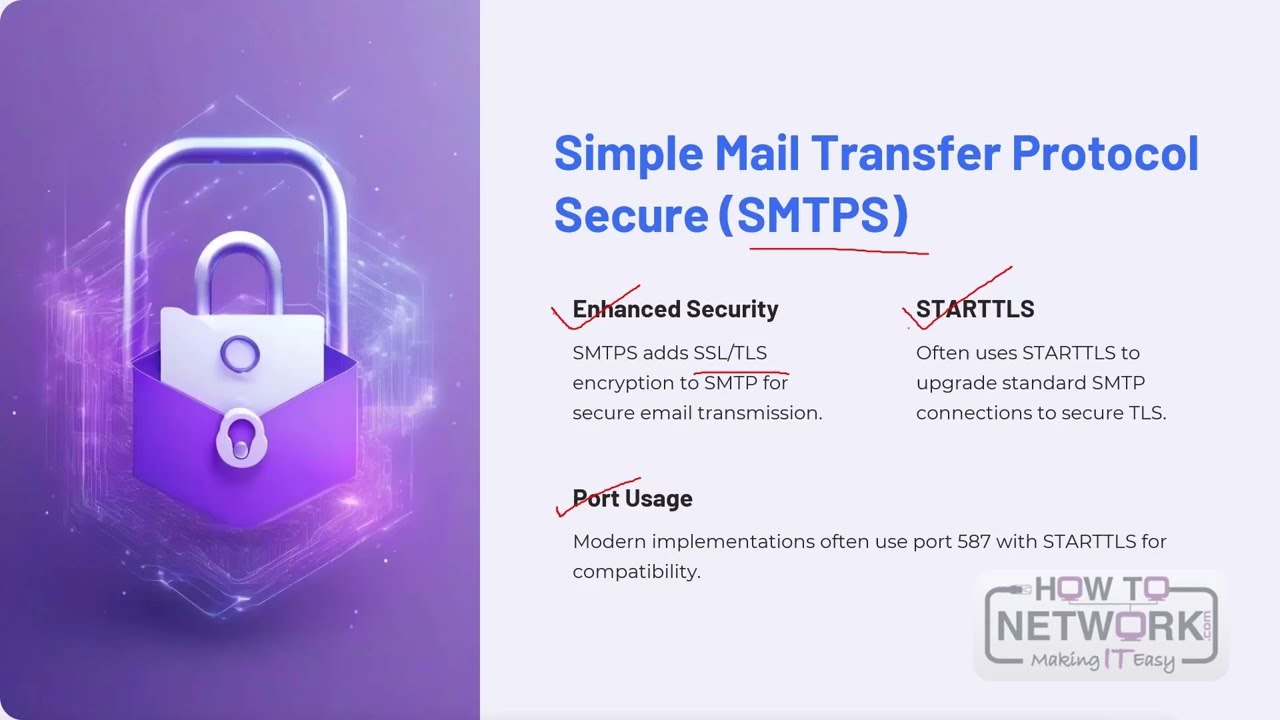 Simple Mail Transfer Protocol Secure (SMTPS)

Enhanced Security

SMTPS adds SSL/TLS encryption to SMTP for secure email transmission.

STARTTLS

Often uses STARTTLS to upgrade standard SMTP connections to secure TLS.

Port Usage

Modern implementations often use port 587 with STARTTLS for compatibility.

HOW TO NETWORK .com
Making IT Easy